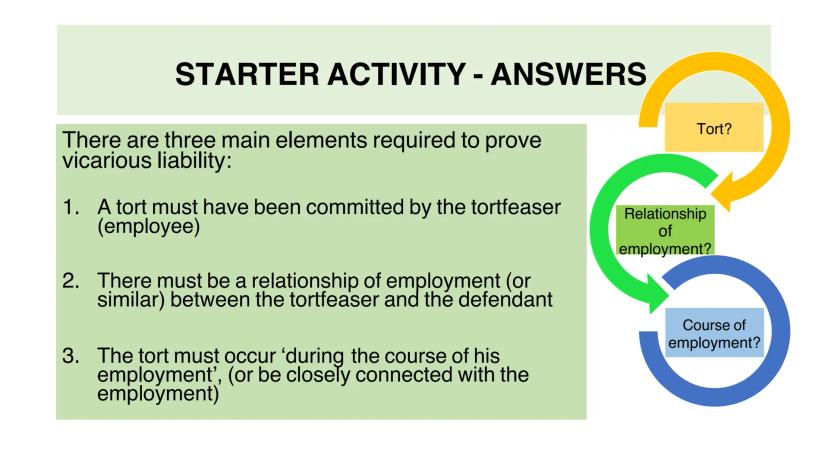 STARTER ACTIVITY - ANSWERS

There are three main elements required to prove vicarious liability:

1. A tort must have been committed by the tortfeaser (employee)

2. There must be a relationship of employment (or similar) between the tortfeaser and the defendant

3. The tort must occur 'during the course of his employment', (or be closely connected with the employment)

Tort?

Relationship of employment?

Course of employment?